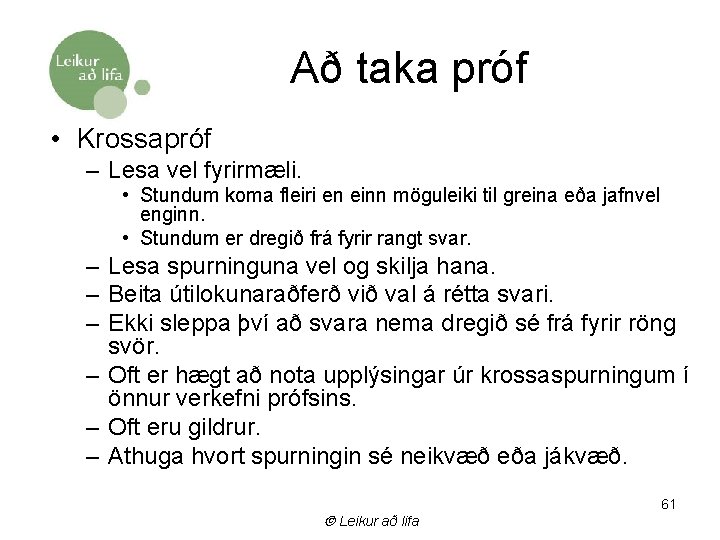 Leikur að lifa

Að taka próf

• Krossapróf
– Lesa vel fyrirmæli.
• Stundum koma fleiri en einn möguleiki til greina eða jafnvel enginn.
• Stundum er dregið frá fyrir rangt svar.
– Lesa spurninguna vel og skilja hana.
– Beita útilokunaraðferð við val á rétta svari.
– Ekki sleppa því að svara nema dregið sé frá fyrir röng svör.
– Oft er hægt að nota upplýsingar úr krossaspurningum í önnur verkefni prófsins.
– Oft eru gildrur.
– Athuga hvort spurningin sé neikvæð eða jákvæð.

61

© Leikur að lifa